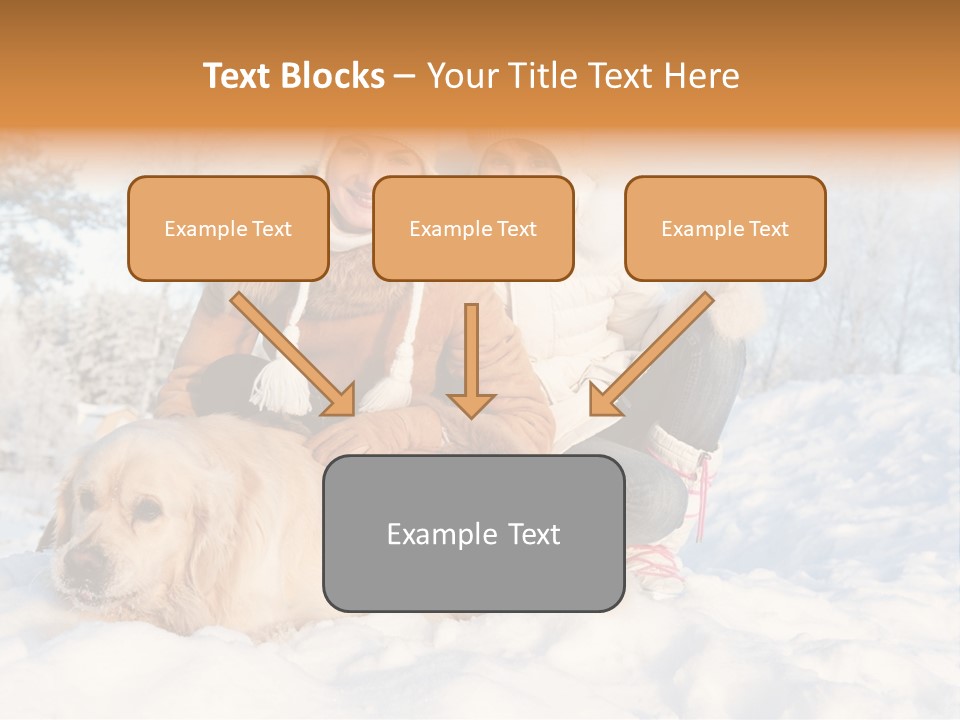 Text Blocks – Your Title Text Here

Example Text

Example Text

Example Text

Example Text